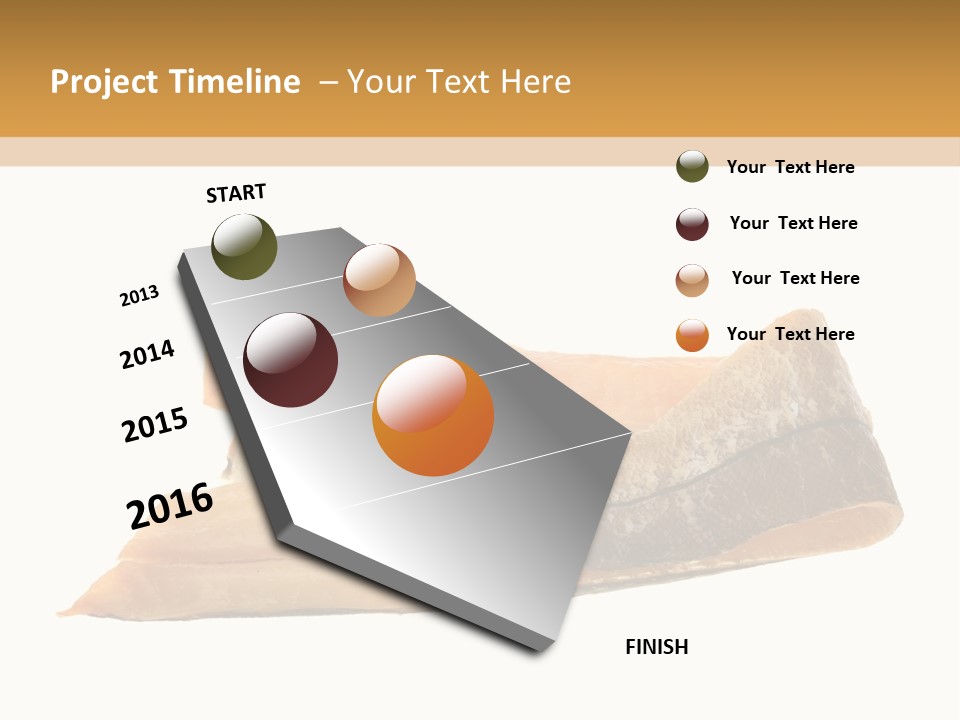 Project Timeline – Your Text Here

START

2013

2014

2015

2016

FINISH

Your Text Here

Your Text Here

Your Text Here

Your Text Here